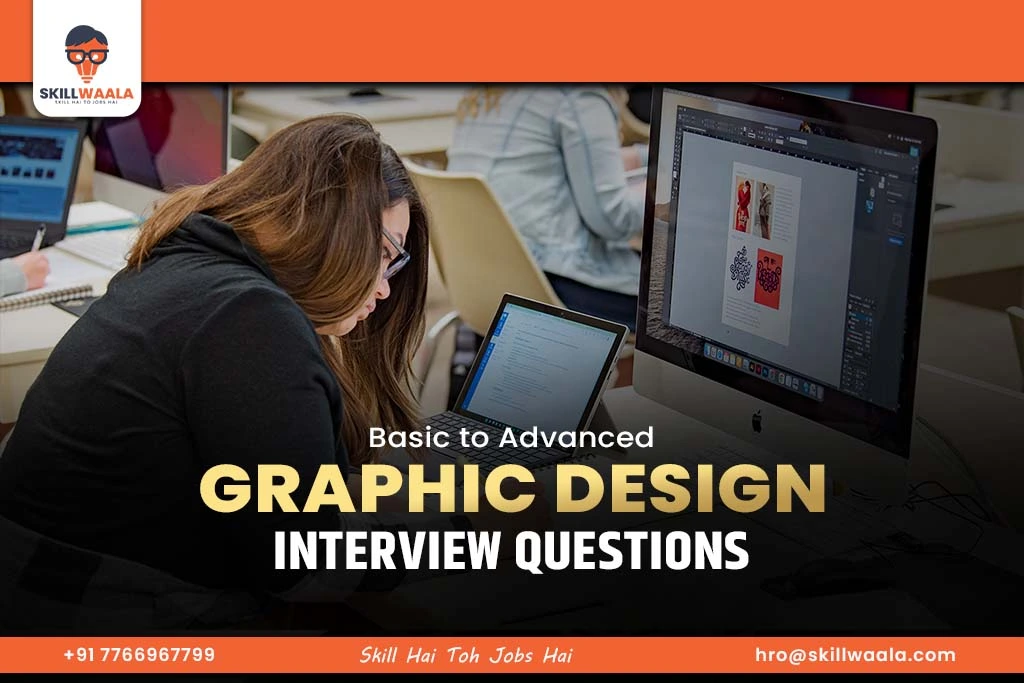 SKILLWAALA
SKILL HAI TO JOBS HAI

Basic to Advanced
GRAPHIC DESIGN
INTERVIEW QUESTIONS

+91 7766967799
Skill Hai Toh Jobs Hai
hro@skillwaala.com